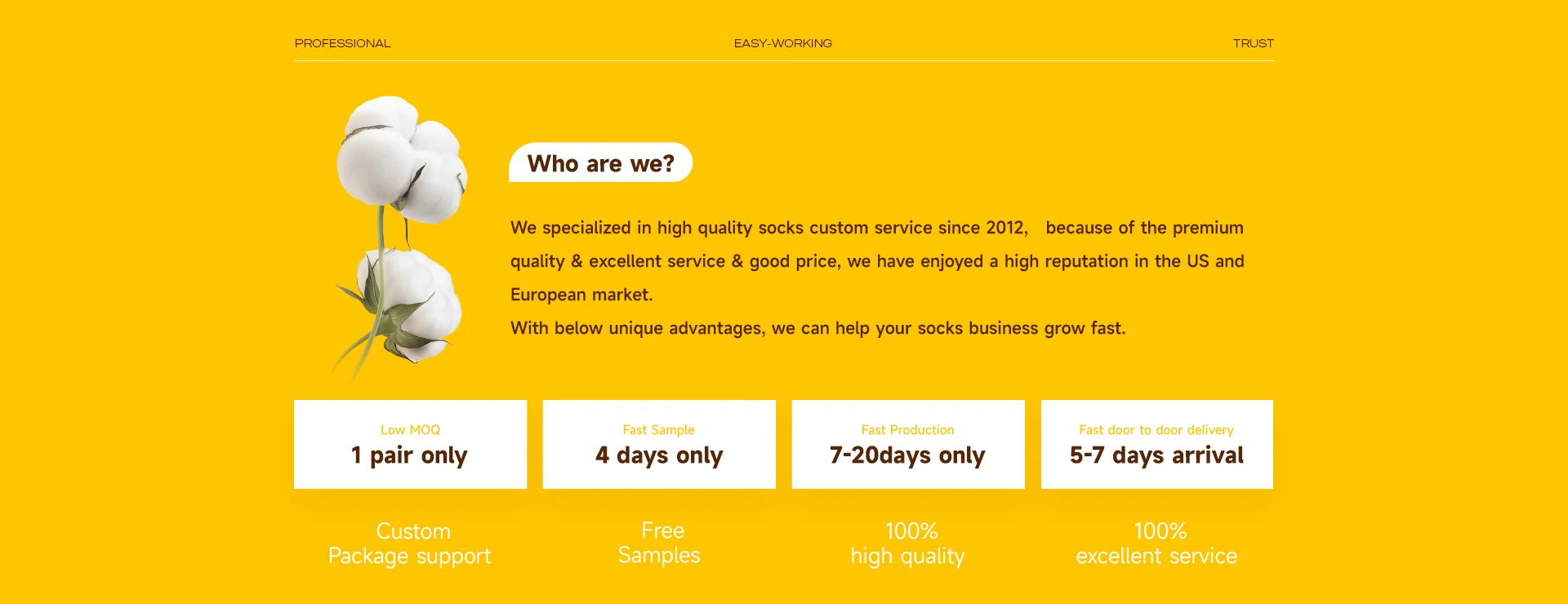 PROFESSIONAL EASY-WORKING TRUST

Who are we?

We specialized in high quality socks custom service since 2012, because of the premium quality & excellent service & good price, we have enjoyed a high reputation in the US and European market.
With below unique advantages, we can help your socks business grow fast.

Low MOQ
1 pair only

Fast Sample
4 days only

Fast Production
7-20days only

Fast door to door delivery
5-7 days arrival

Custom
Package support

Free
Samples

100%
high quality

100%
excellent service